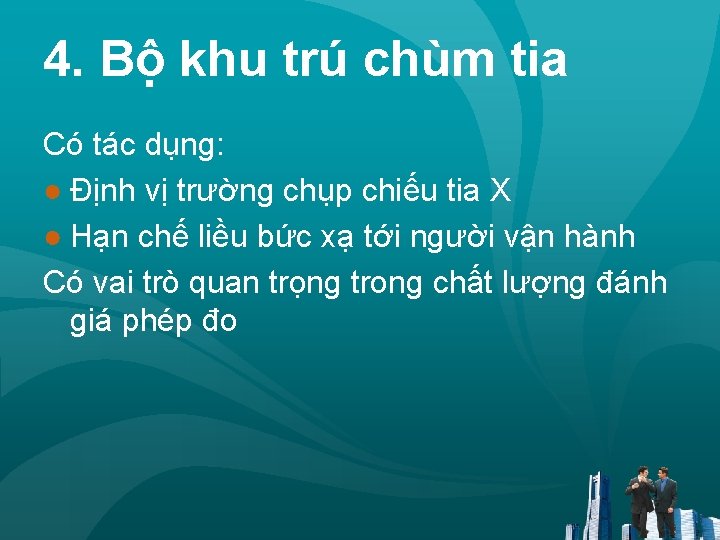 4. Bộ khu trú chùm tia

Có tác dụng:

● Định vị trường chụp chiếu tia X

● Hạn chế liều bức xạ tới người vận hành

Có vai trò quan trọng trong chất lượng đánh giá phép đo